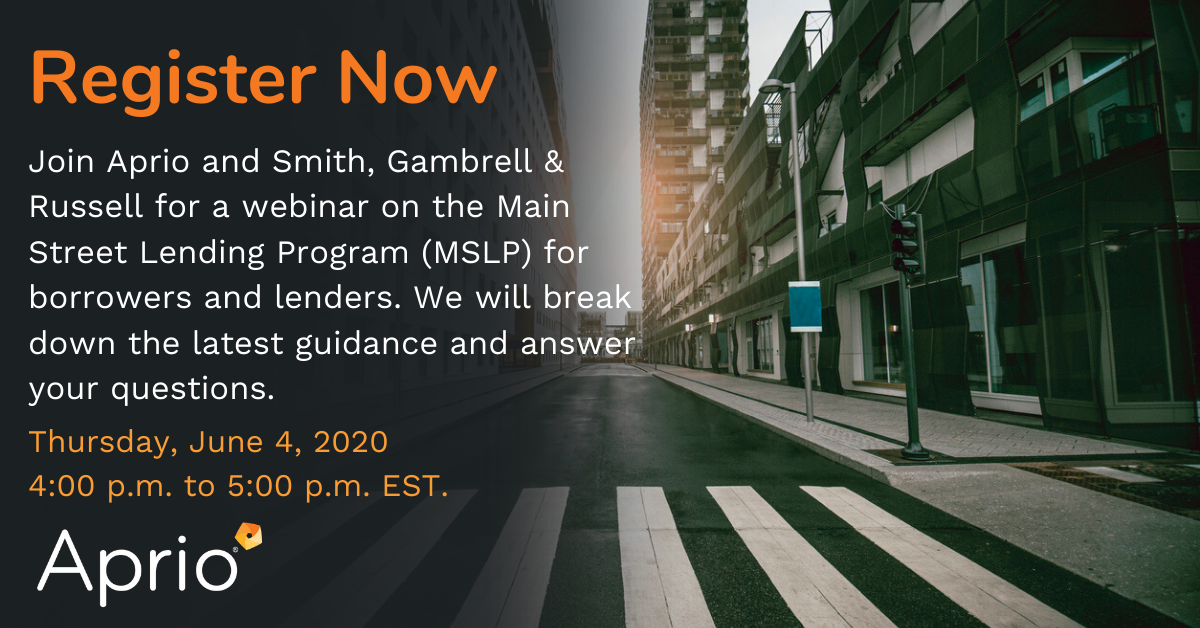 Register Now

Join Aprio and Smith, Gambrell & Russell for a webinar on the Main Street Lending Program (MSLP) for borrowers and lenders. We will break down the latest guidance and answer your questions.

Thursday, June 4, 2020
4:00 p.m. to 5:00 p.m. EST.

Aprio